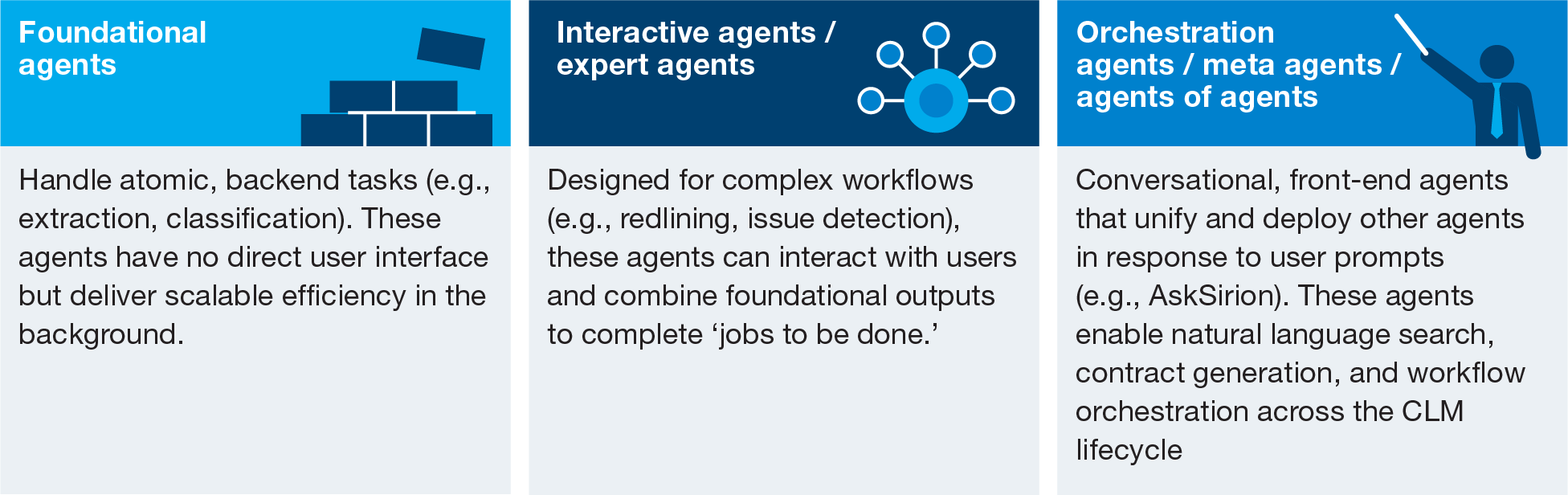 Foundational agents

Handle atomic, backend tasks (e.g., extraction, classification). These agents have no direct user interface but deliver scalable efficiency in the background.

Interactive agents / expert agents

Designed for complex workflows (e.g., redlining, issue detection), these agents can interact with users and combine foundational outputs to complete ‘jobs to be done.’

Orchestration agents / meta agents / agents of agents

Conversational, front-end agents that unify and deploy other agents in response to user prompts (e.g., AskSirion). These agents enable natural language search, contract generation, and workflow orchestration across the CLM lifecycle